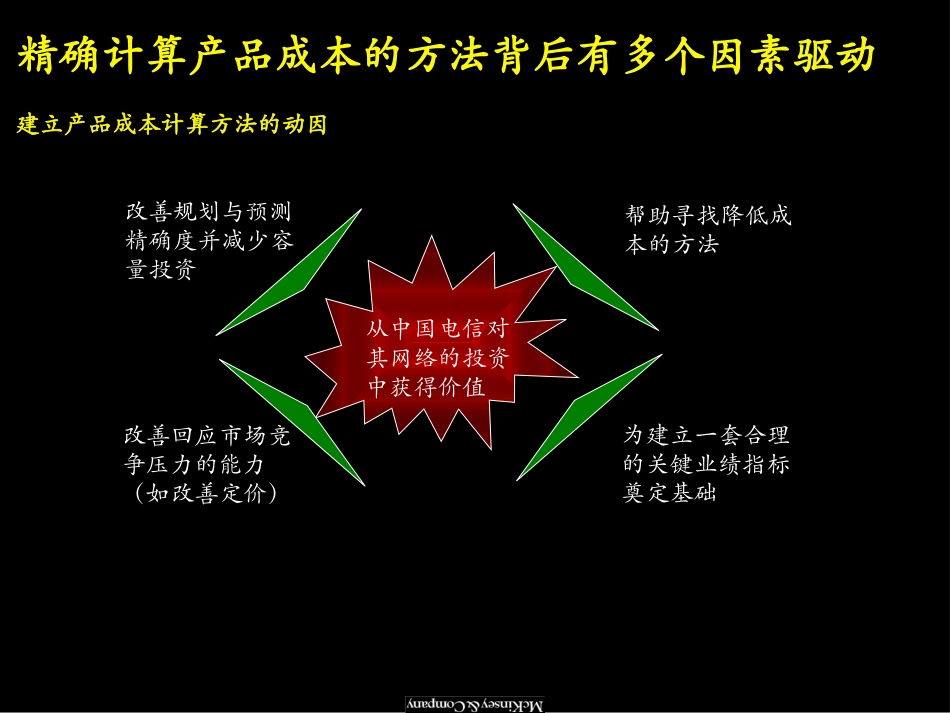 精确计算产品成本的方法背后有多个因素驱动

建立产品成本计算方法的动因

改善规划与预测精确度并减少容量投资

帮助寻找降低成本的方法

从中国电信对其网络的投资中获得价值

改善回应市场竞争压力的能力（如改善定价）

为建立一套合理的关键业绩指标奠定基础

McKinsey & Company